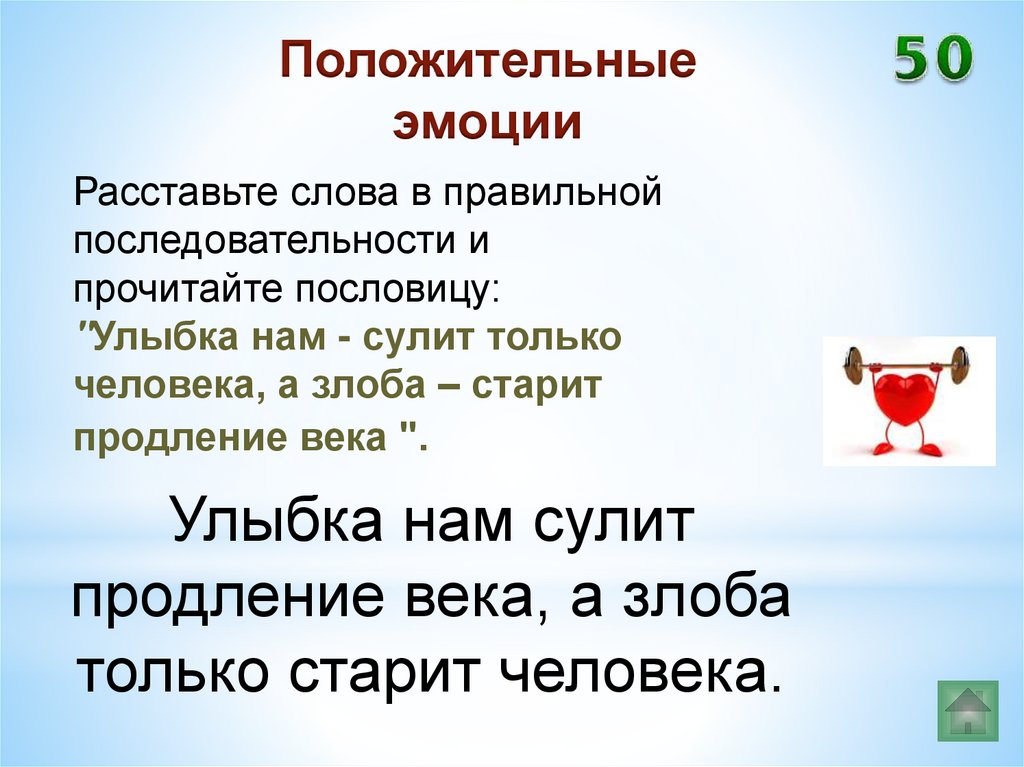 Положительные эмоции

50

Расставьте слова в правильной последовательности и прочитайте пословицу: "Улыбка нам - сулит только человека, а злоба – старит продление века ".

Улыбка нам сулит продление века, а злоба только старит человека.